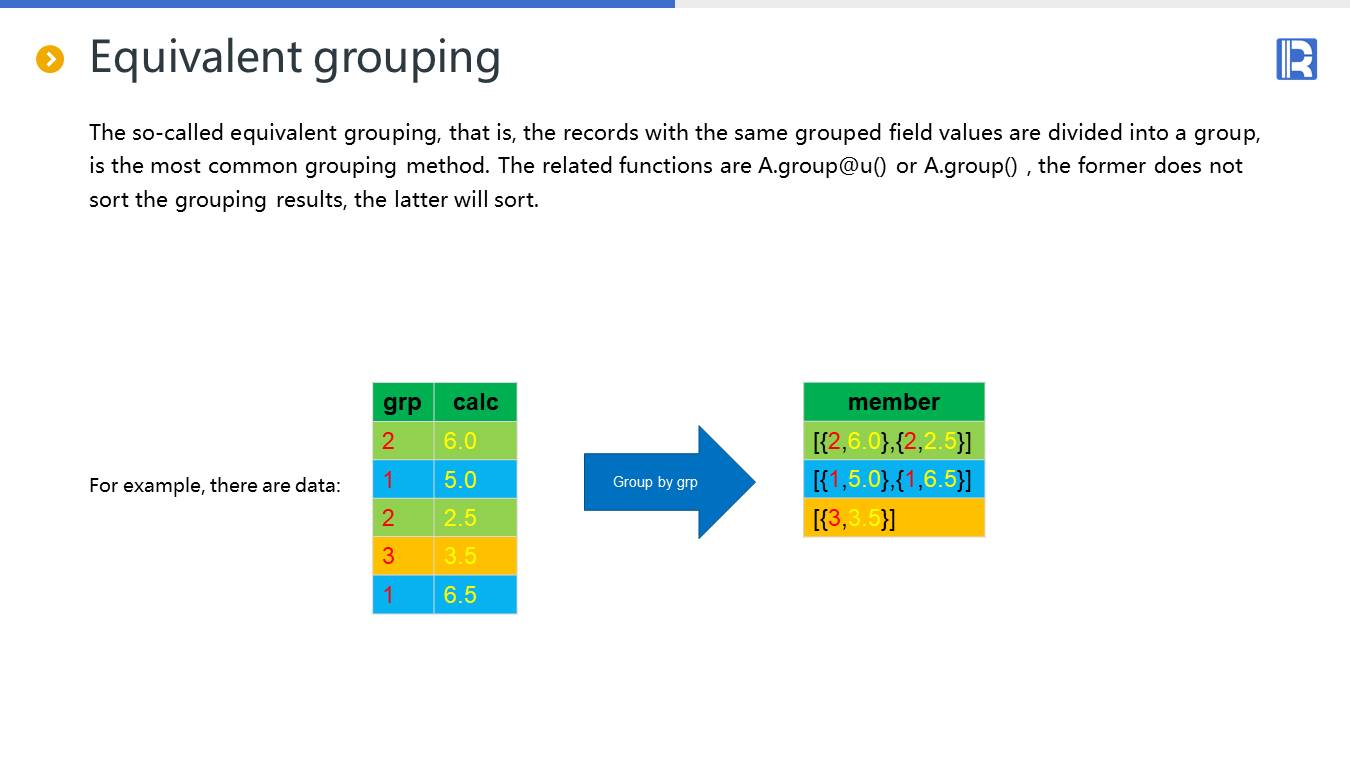 Equivalent grouping

The so-called equivalent grouping, that is, the records with the same grouped field values are divided into a group, is the most common grouping method. The related functions are A.group@u() or A.group() , the former does not sort the grouping results, the latter will sort.

For example, there are data:

| grp | calc |
|---|---|
| 2 | 6.0 |
| 1 | 5.0 |
| 2 | 2.5 |
| 3 | 3.5 |
| 1 | 6.5 |

Group by grp

| member |
|---|
| [{2,6.0},{2,2.5}] |
| [{1,5.0},{1,6.5}] |
| [{3,3.5}] |